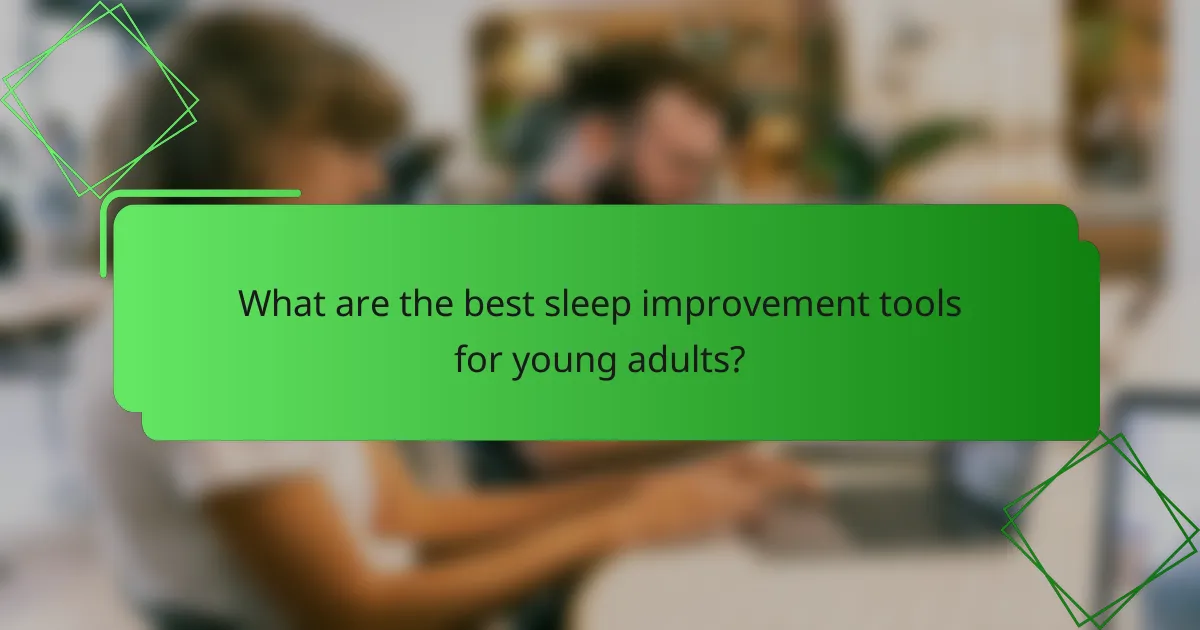 What are the best sleep improvement tools for young adults?